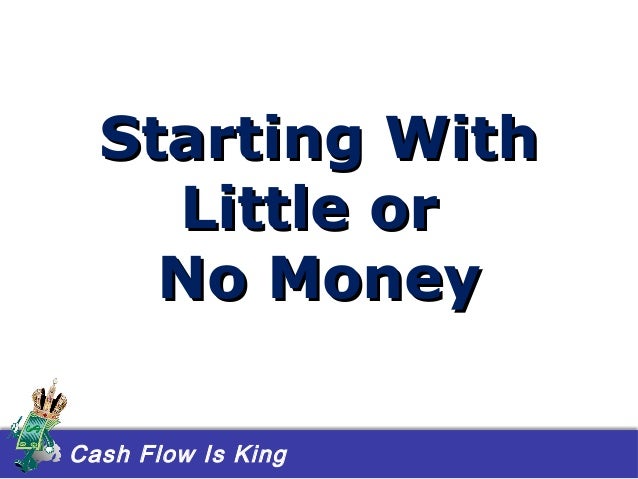 Starting With Little or No Money

Cash Flow Is King